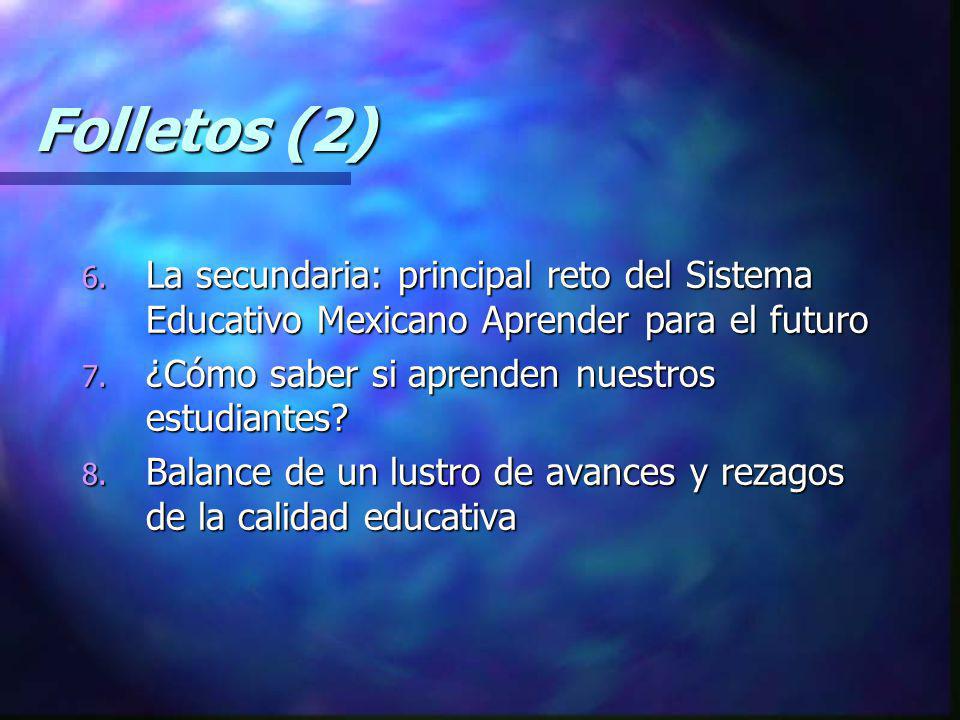 Folletos (2)

6. La secundaria: principal reto del Sistema Educativo Mexicano Aprender para el futuro
7. ¿Cómo saber si aprenden nuestros estudiantes?
8. Balance de un lustro de avances y rezagos de la calidad educativa